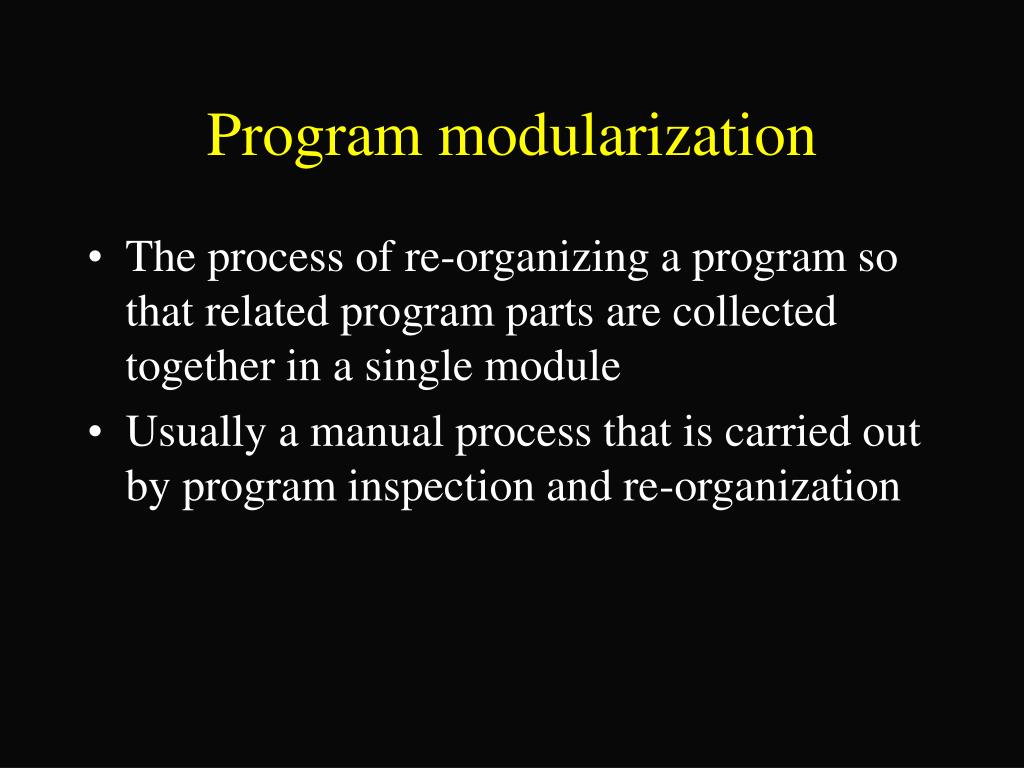 Program modularization

• The process of re-organizing a program so that related program parts are collected together in a single module
• Usually a manual process that is carried out by program inspection and re-organization